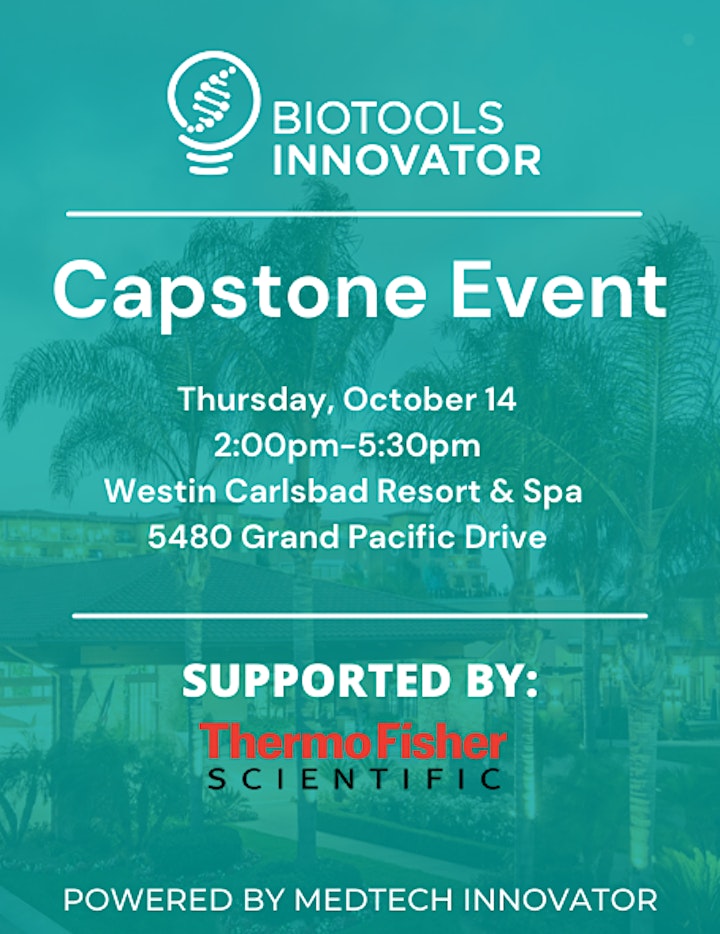 BIOTOOLS INNOVATOR

Capstone Event

Thursday, October 14
2:00pm-5:30pm
Westin Carlsbad Resort & Spa
5480 Grand Pacific Drive

SUPPORTED BY:
ThermoFisher SCIENTIFIC

POWERED BY MEDTECH INNOVATOR